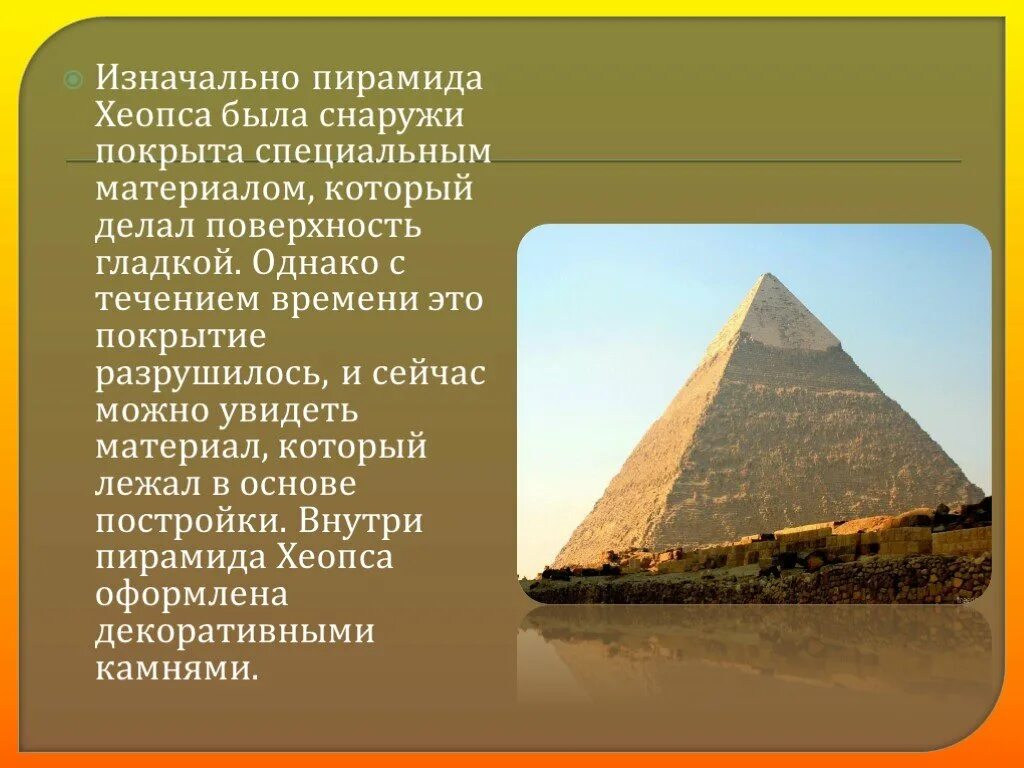 Изначально пирамида Хеопса была снаружи покрыта специальным материалом, который делал поверхность гладкой. Однако с течением времени это покрытие разрушилось, и сейчас можно увидеть материал, который лежал в основе постройки. Внутри пирамида Хеопса оформлена декоративными камнями.